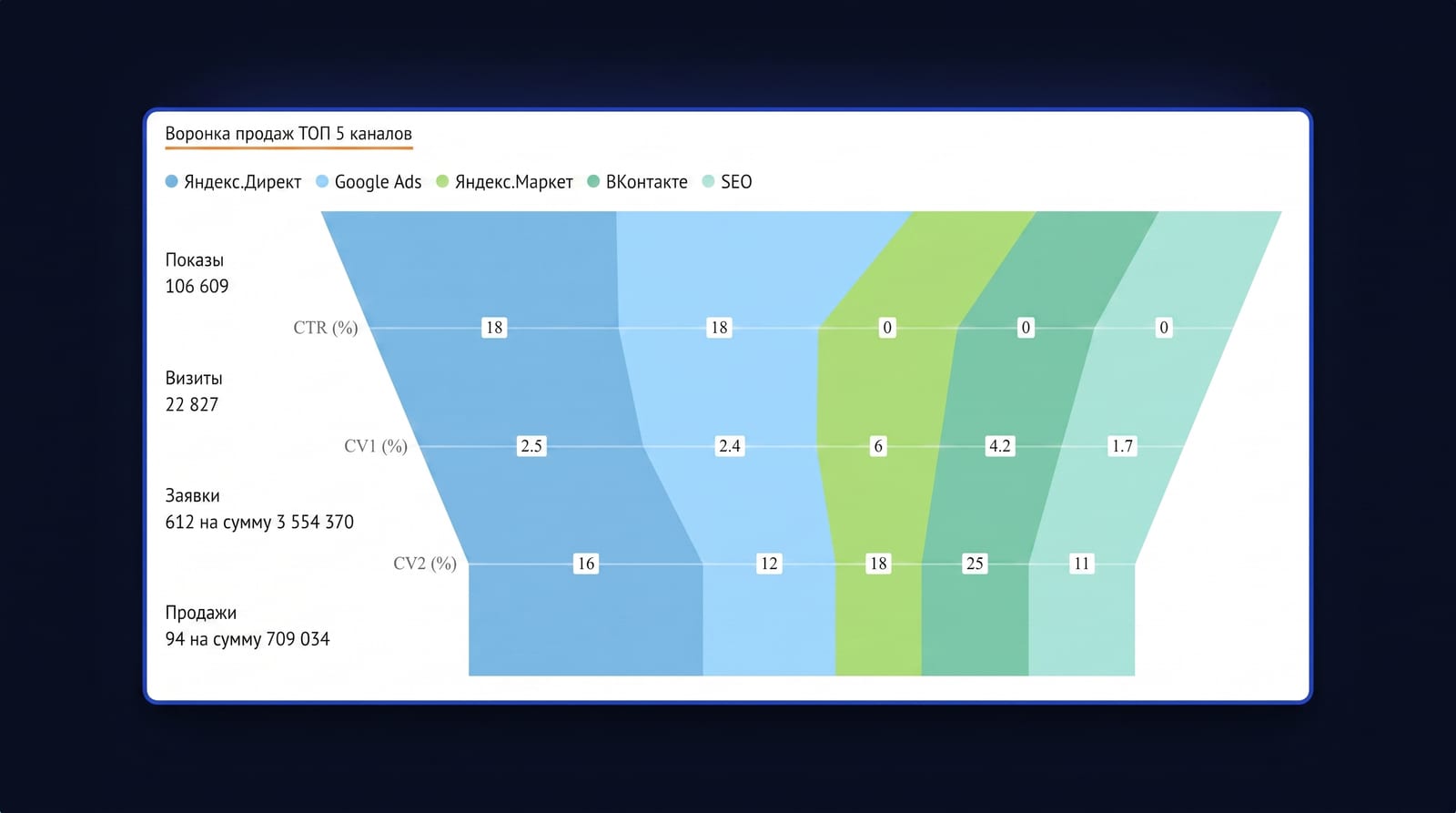 Воронка продаж ТОП 5 каналов

Яндекс.Директ Google Ads Яндекс.Маркет ВКонтакте SEO

Показы
106 609

CTR (%) 18 18 0 0 0

Визиты
22 827

CV1 (%) 2.5 2.4 6 4.2 1.7

Заявки
612 на сумму 3 554 370

CV2 (%) 16 12 18 25 11

Продажи
94 на сумму 709 034